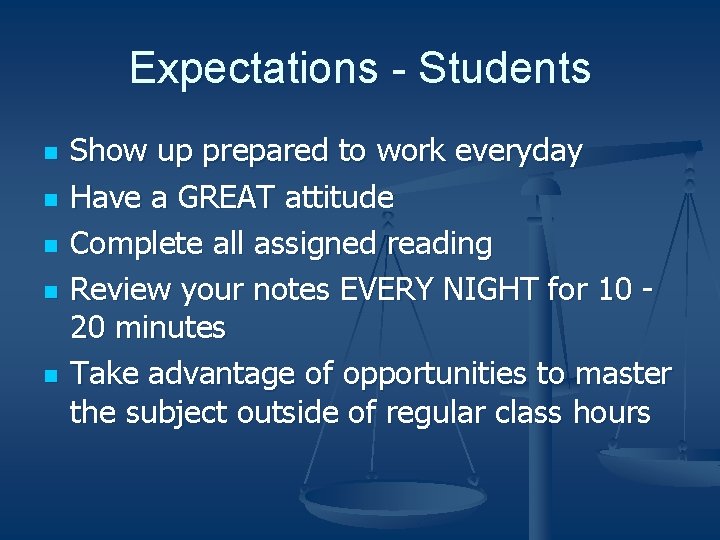 Expectations - Students

- Show up prepared to work everyday
- Have a GREAT attitude
- Complete all assigned reading
- Review your notes EVERY NIGHT for 10 - 20 minutes
- Take advantage of opportunities to master the subject outside of regular class hours